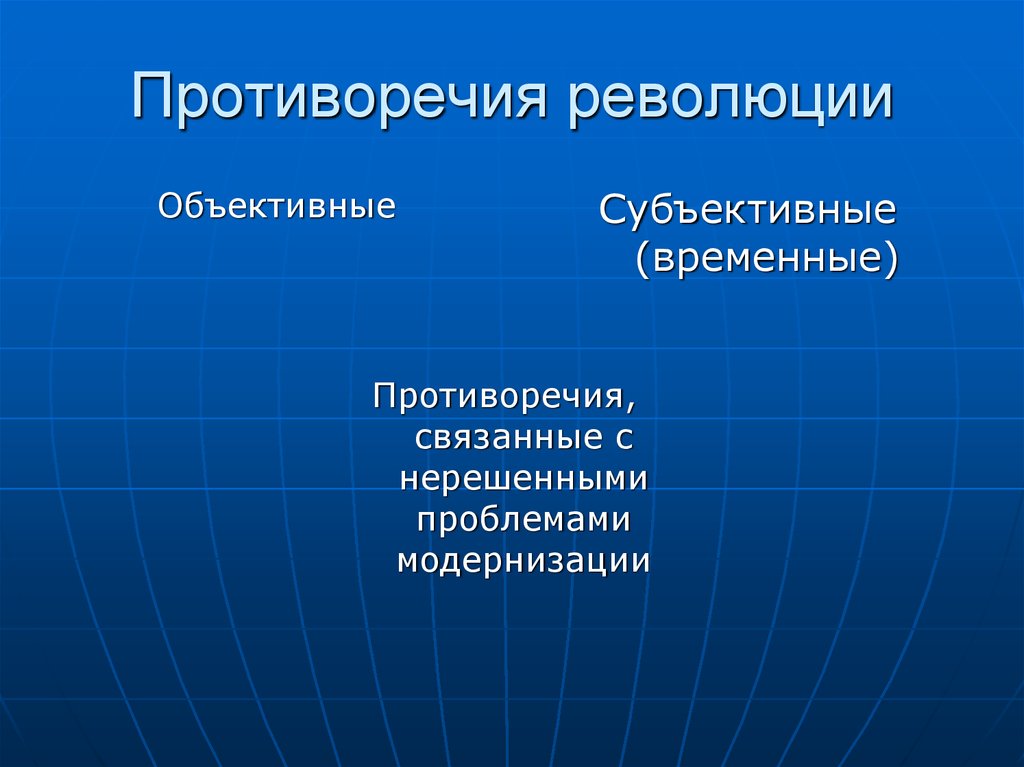 Противоречия революции

Объективные

Субъективные (временные)

Противоречия, связанные с нерешенными проблемами модернизации